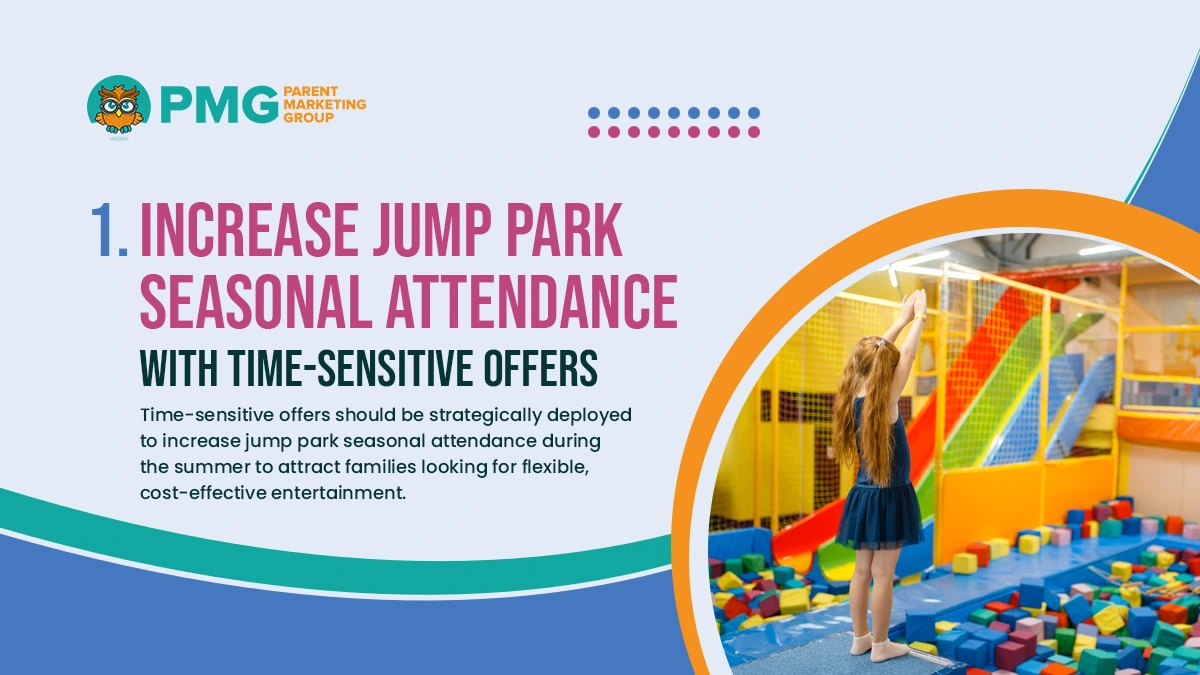 PMG PARENT MARKETING GROUP

1. INCREASE JUMP PARK SEASONAL ATTENDANCE
WITH TIME-SENSITIVE OFFERS

Time-sensitive offers should be strategically deployed to increase jump park seasonal attendance during the summer to attract families looking for flexible, cost-effective entertainment.